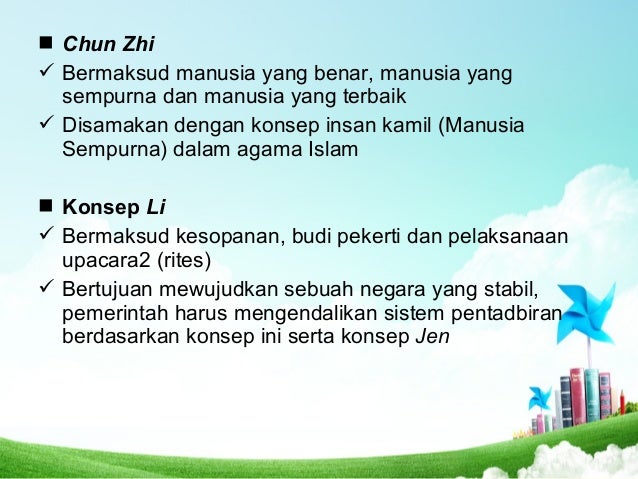 ■ Chun Zhi

✓ Bermaksud manusia yang benar, manusia yang sempurna dan manusia yang terbaik

✓ Disamakan dengan konsep insan kamil (Manusia Sempurna) dalam agama Islam

■ Konsep Li

✓ Bermaksud kesopanan, budi pekerti dan pelaksanaan upacara2 (rites)

✓ Bertujuan mewujudkan sebuah negara yang stabil, pemerintah harus mengendalikan sistem pentadbiran berdasarkan konsep ini serta konsep Jen